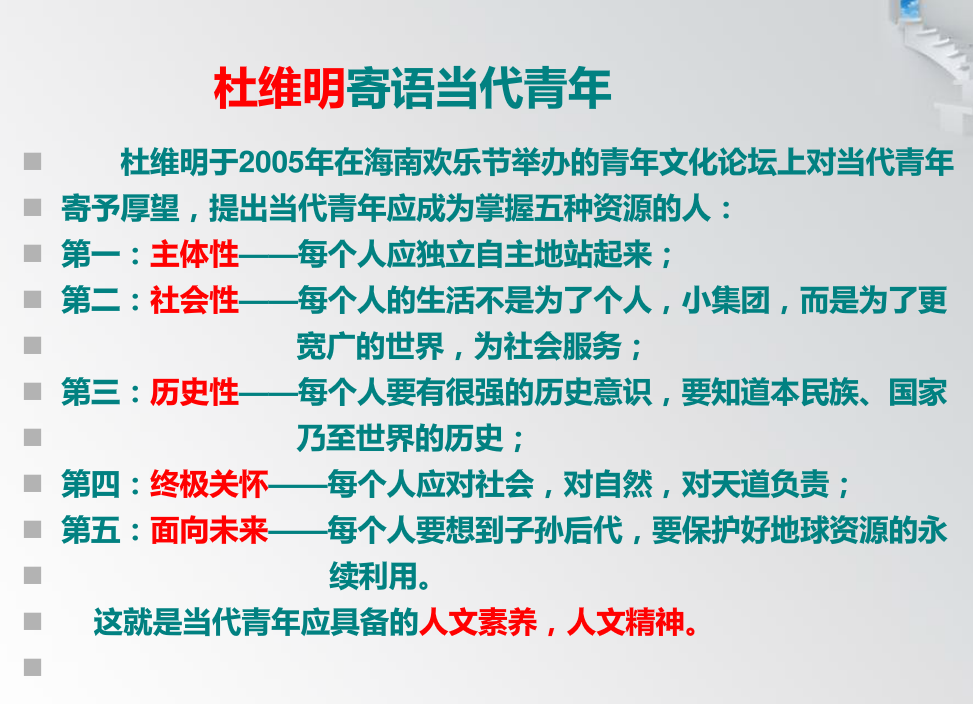 杜维明寄语当代青年

杜维明于2005年在海南欢乐节举办的青年文化论坛上对当代青年寄予厚望，提出当代青年应成为掌握五种资源的人：

第一：主体性——每个人应独立自主地站起来；

第二：社会性——每个人的生活不是为了个人，小集团，而是为了更宽广的世界，为社会服务；

第三：历史性——每个人要有很强的历史意识，要知道本民族、国家乃至世界的历史；

第四：终极关怀——每个人应对社会，对自然，对天道负责；

第五：面向未来——每个人要想到子孙后代，要保护好地球资源的永续利用。

这就是当代青年应具备的人文素养，人文精神。